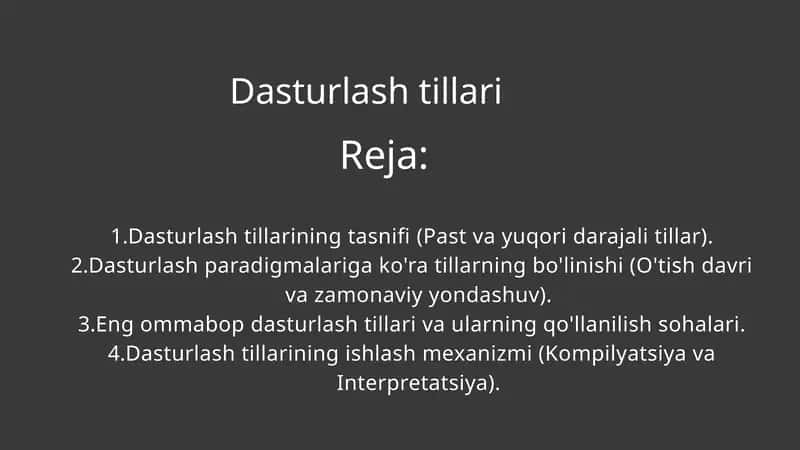 Dasturlash tillari

Reja:

1.Dasturlash tillarining tasnifi (Past va yuqori darajali tillar).
2.Dasturlash paradigmalariga ko'ra tillarning bo'linishi (O'tish davri va zamonaviy yondashuv).
3.Eng ommabop dasturlash tillari va ularning qo'llanilish sohalari.
4.Dasturlash tillarining ishlash mexanizmi (Kompilyatsiya va Interpretatsiya).